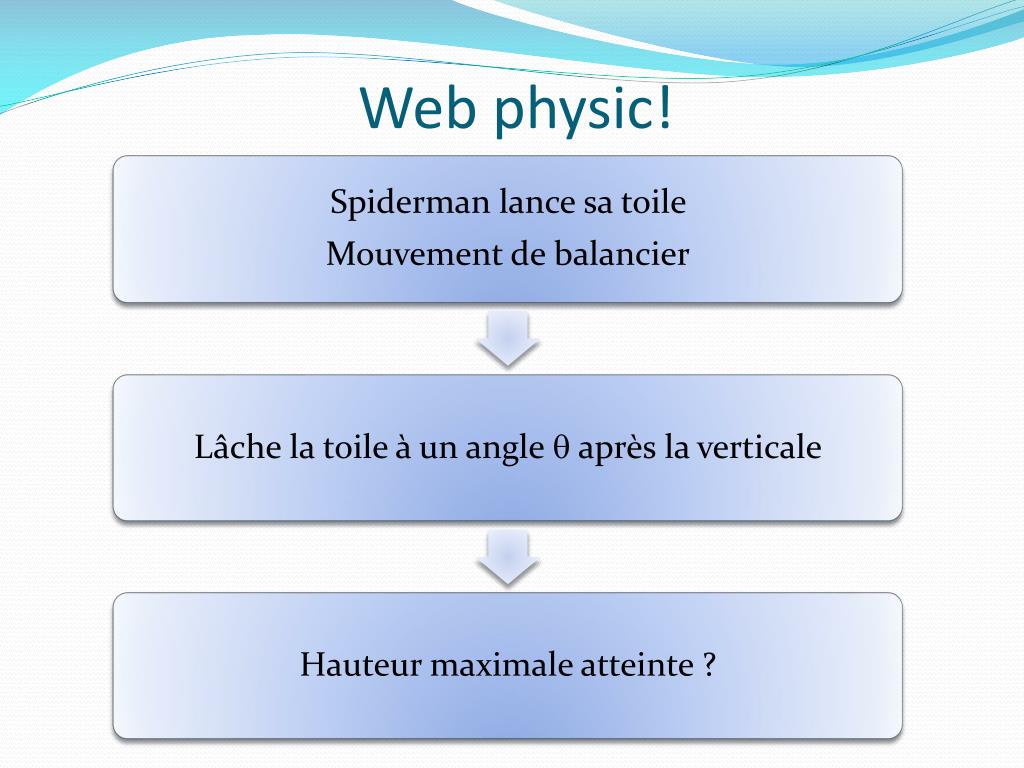 Web physic!

Spiderman lance sa toile
Mouvement de balancier

Lâche la toile à un angle $\theta$ après la verticale

Hauteur maximale atteinte ?